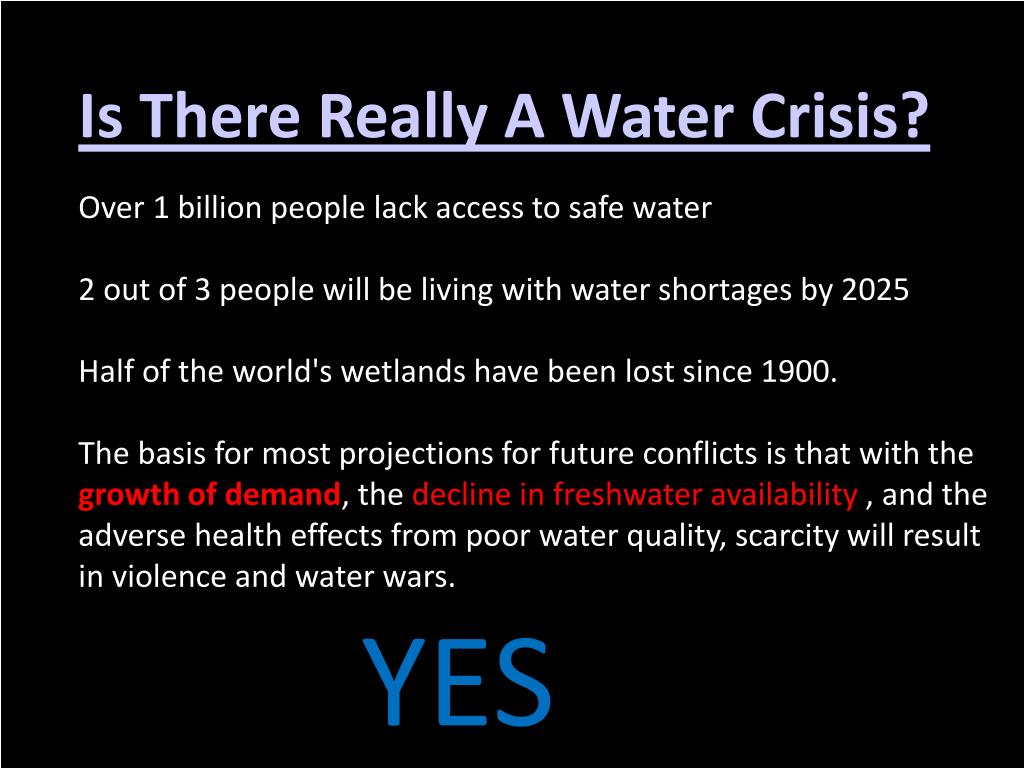 Is There Really A Water Crisis?

Over 1 billion people lack access to safe water

2 out of 3 people will be living with water shortages by 2025

Half of the world's wetlands have been lost since 1900.

The basis for most projections for future conflicts is that with the growth of demand, the decline in freshwater availability , and the adverse health effects from poor water quality, scarcity will result in violence and water wars.

YES